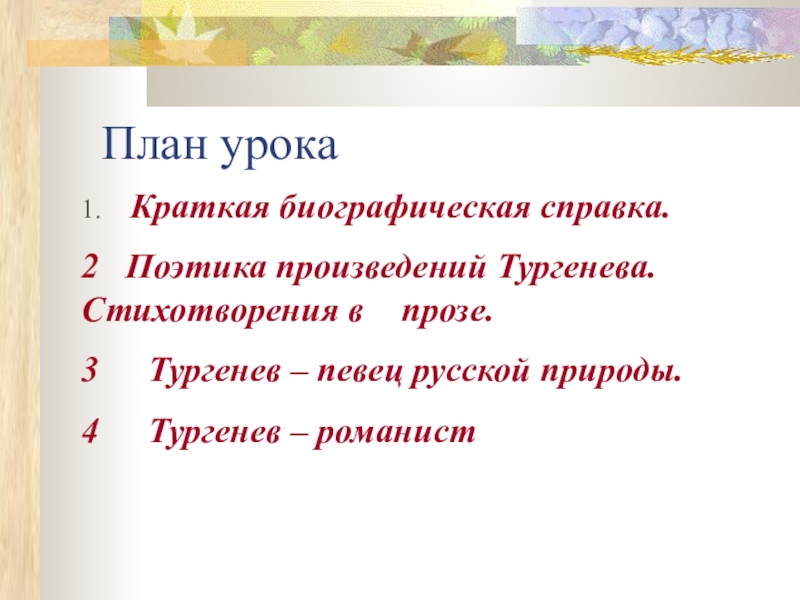 План урока

1. Краткая биографическая справка.

2 Поэтика произведений Тургенева. Стихотворения в прозе.

3 Тургенев – певец русской природы.

4 Тургенев – романист